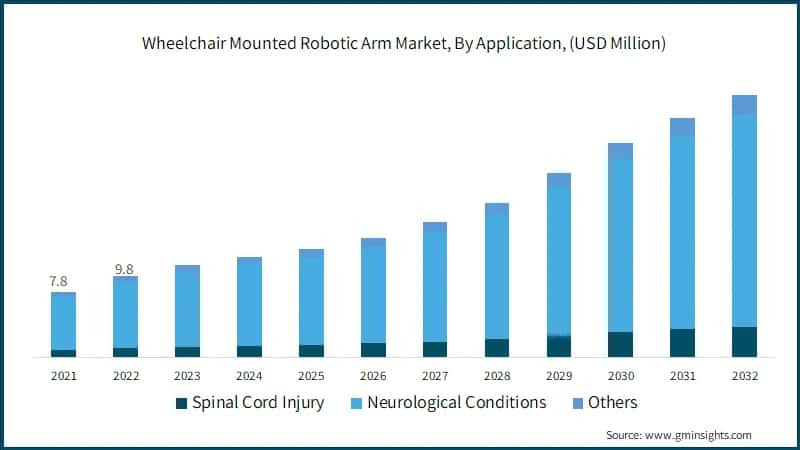 Wheelchair Mounted Robotic Arm Market, By Application, (USD Million)

7.8
9.8

2021 2022 2023 2024 2025 2026 2027 2028 2029 2030 2031 2032

Spinal Cord Injury
Neurological Conditions
Others

Source: www.gminsights.com